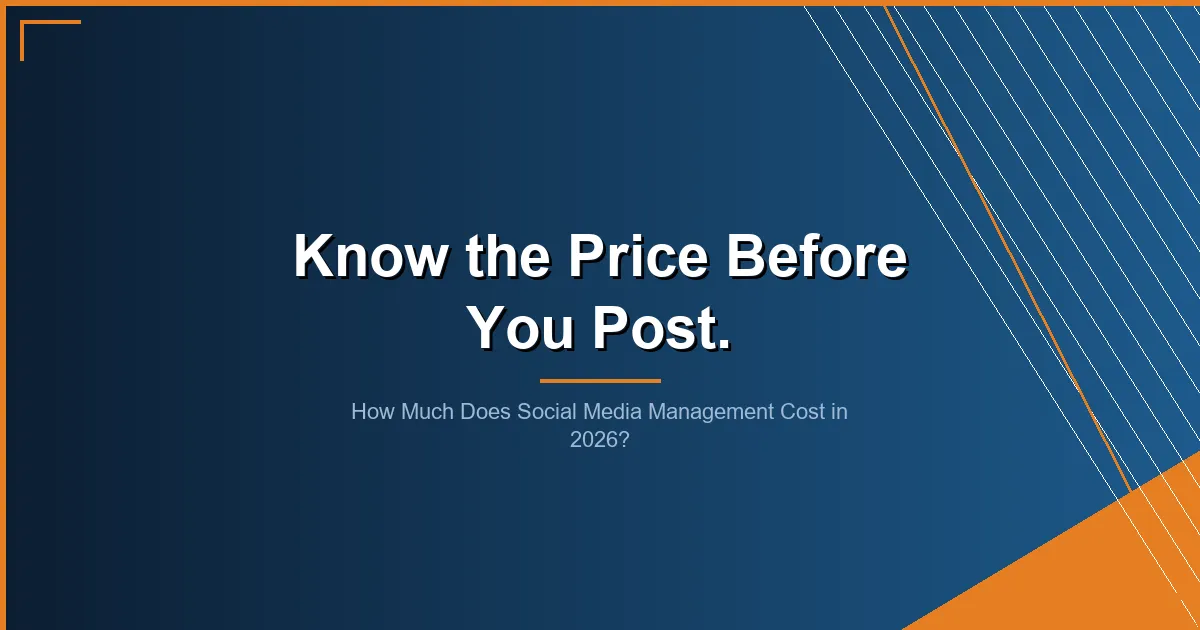 Know the Price Before You Post.

How Much Does Social Media Management Cost in 2026?